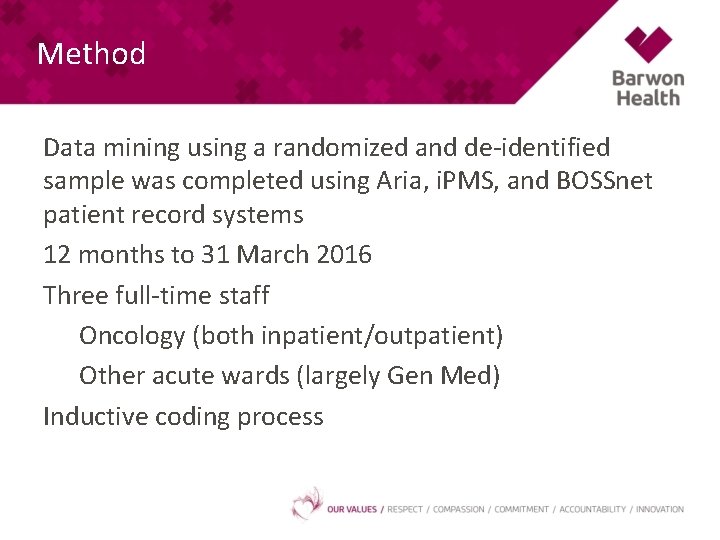 Method

Barwon Health

Data mining using a randomized and de-identified sample was completed using Aria, iPMS, and BOSSnet patient record systems

12 months to 31 March 2016

Three full-time staff

Oncology (both inpatient/outpatient)

Other acute wards (largely Gen Med)

Inductive coding process

OUR VALUES / RESPECT / COMPASSION / COMMITMENT / ACCOUNTABILITY / INNOVATION